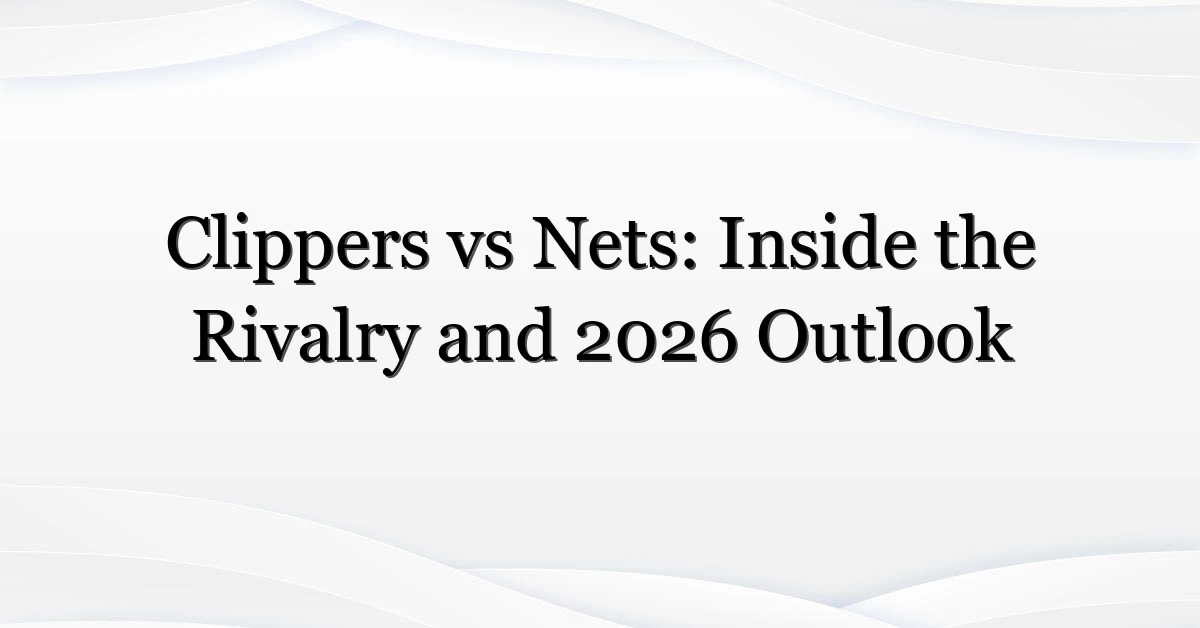 Clippers vs Nets: Inside the Rivalry and 2026 Outlook